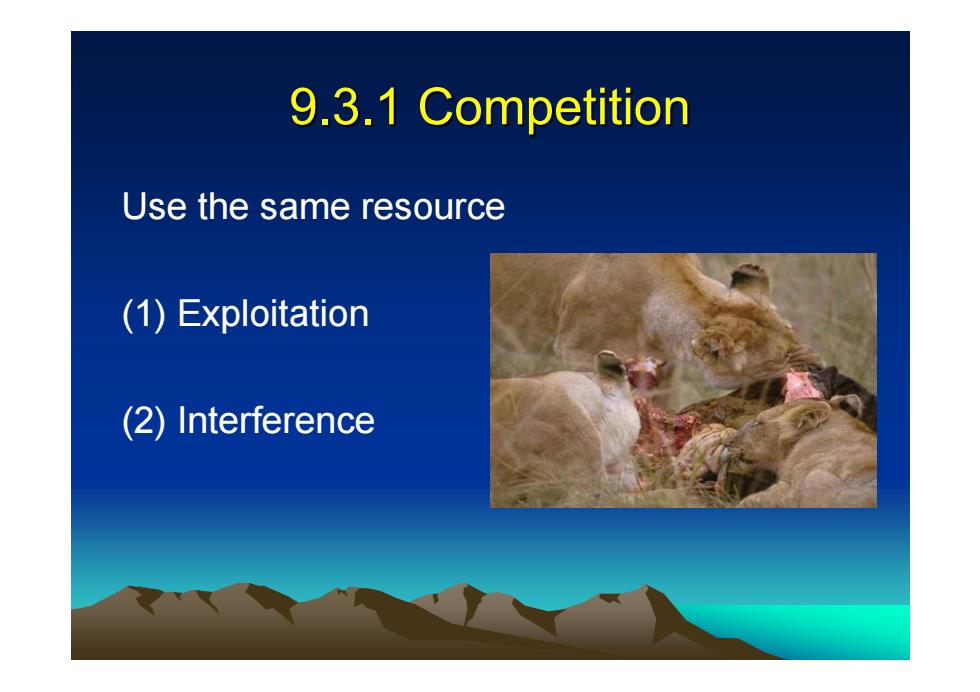 9.3.1 Competition

Use the same resource

(1) Exploitation

(2) Interference